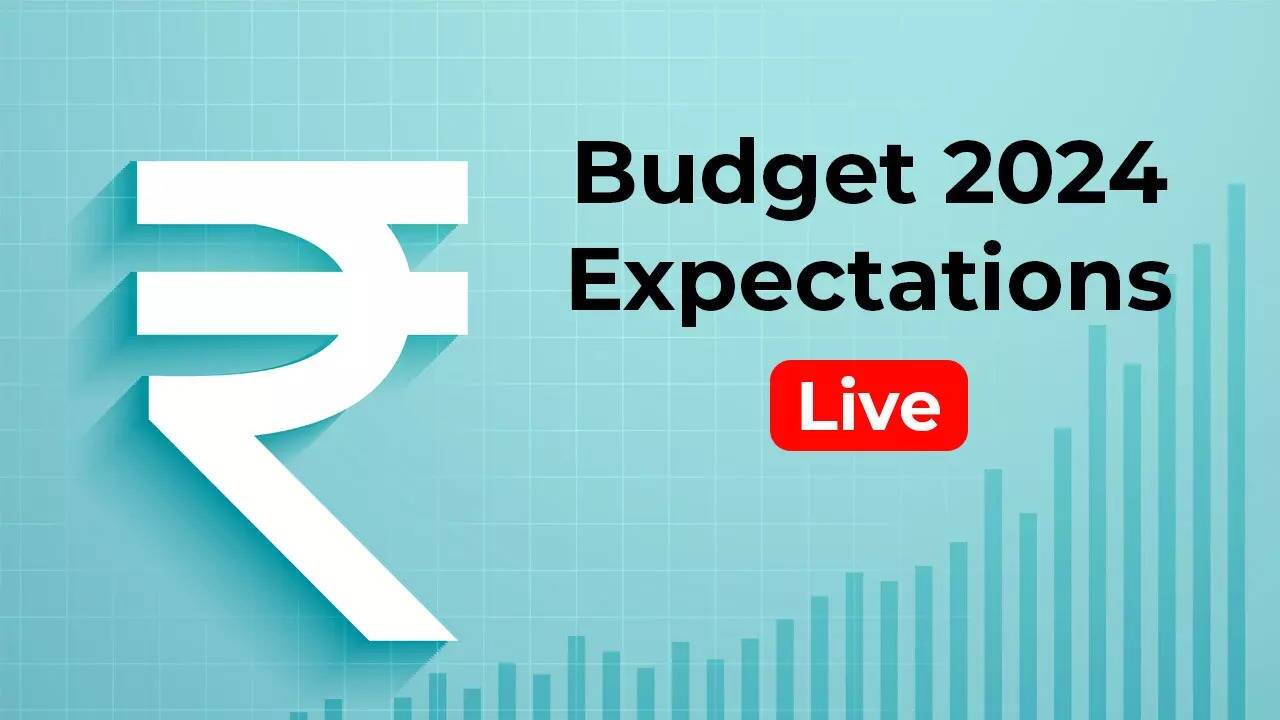 ₹

Budget 2024
Expectations

Live